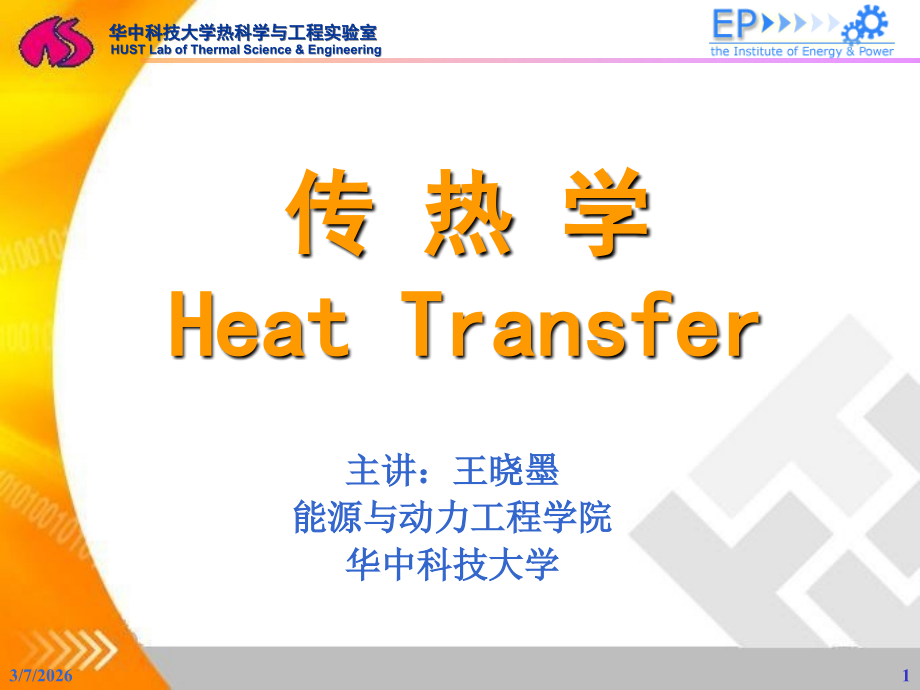 华中科技大学热科学与工程实验室
HUST Lab of Thermal Science & Engineering

EP
the Institute of Energy & Power

传 热 学
Heat Transfer

主讲：王晓墨
能源与动力工程学院
华中科技大学

3/7/2026

1